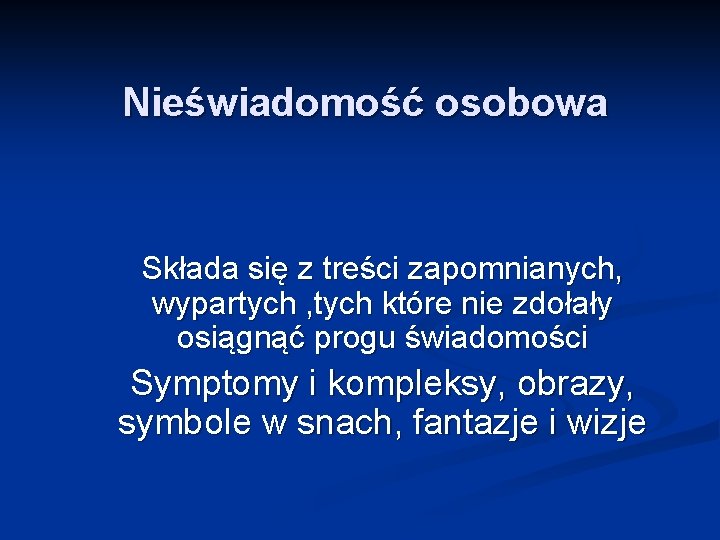 Nieświadomość osobowa

Składa się z treści zapomnianych, wypartych ,tych które nie zdołały osiągnąć progu świadomości

Symptomy i kompleksy, obrazy, symbole w snach, fantazje i wizje